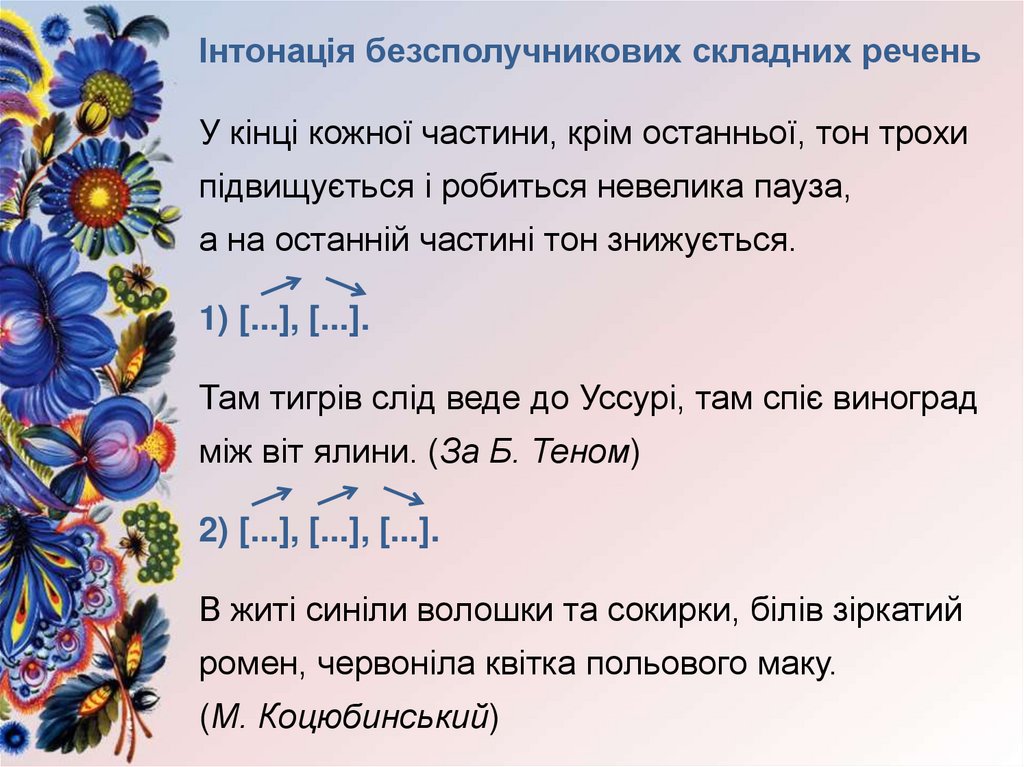 Інтонація безсполучникових складних речень

У кінці кожної частини, крім останньої, тон трохи підвищується і робиться невелика пауза, а на останній частині тон знижується.

1) [...], [...].

Там тигрів слід веде до Уссурі, там спіє виноград між віт ялини. (За Б. Теном)

2) [...], [...], [...].

В житі синіли волошки та сокирки, білів зіркатий ромен, червоніла квітка польового маку. (М. Коцюбинський)